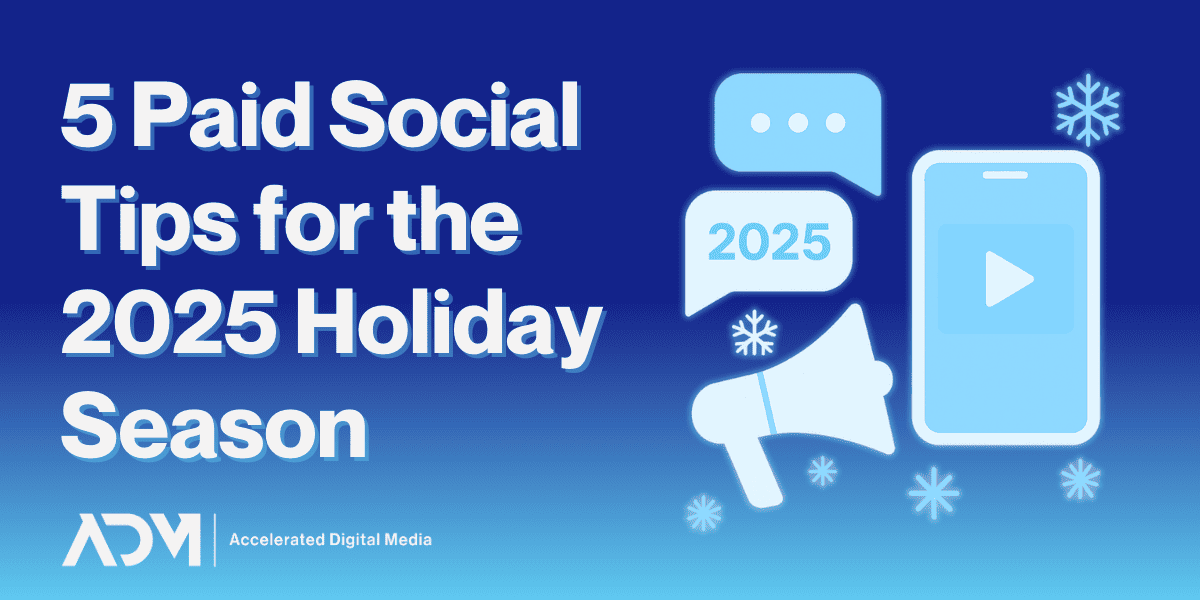 5 Paid Social Tips for the 2025 Holiday Season

2025

ADM | Accelerated Digital Media